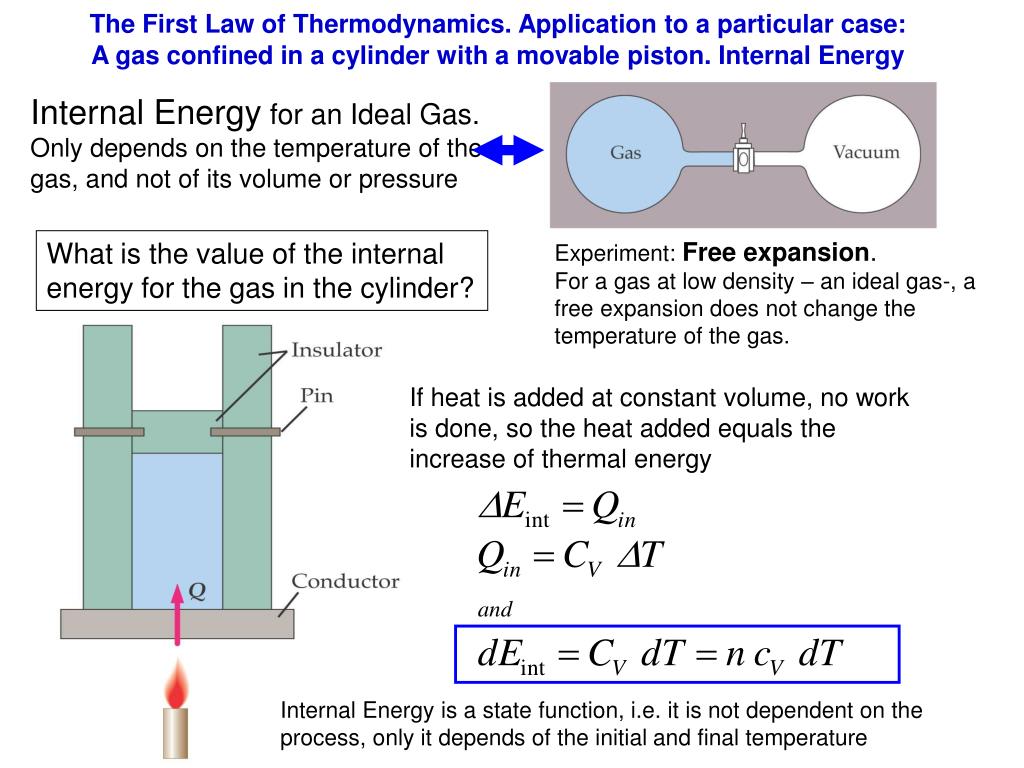 The First Law of Thermodynamics. Application to a particular case: A gas confined in a cylinder with a movable piston. Internal Energy

Internal Energy for an Ideal Gas. Only depends on the temperature of the gas, and not of its volume or pressure

Gas

Vacuum

What is the value of the internal energy for the gas in the cylinder?

Experiment: Free expansion.
For a gas at low density – an ideal gas-, a free expansion does not change the temperature of the gas.

Insulator

Pin

Conductor

Q

If heat is added at constant volume, no work is done, so the heat added equals the increase of thermal energy

$\Delta E_{\text{int}} = Q_{in}$

$Q_{in} = C_V \ \Delta T$

and

$dE_{\text{int}} = C_V \ dT = n \, c_V \ dT$

Internal Energy is a state function, i.e. it is not dependent on the process, only it depends of the initial and final temperature